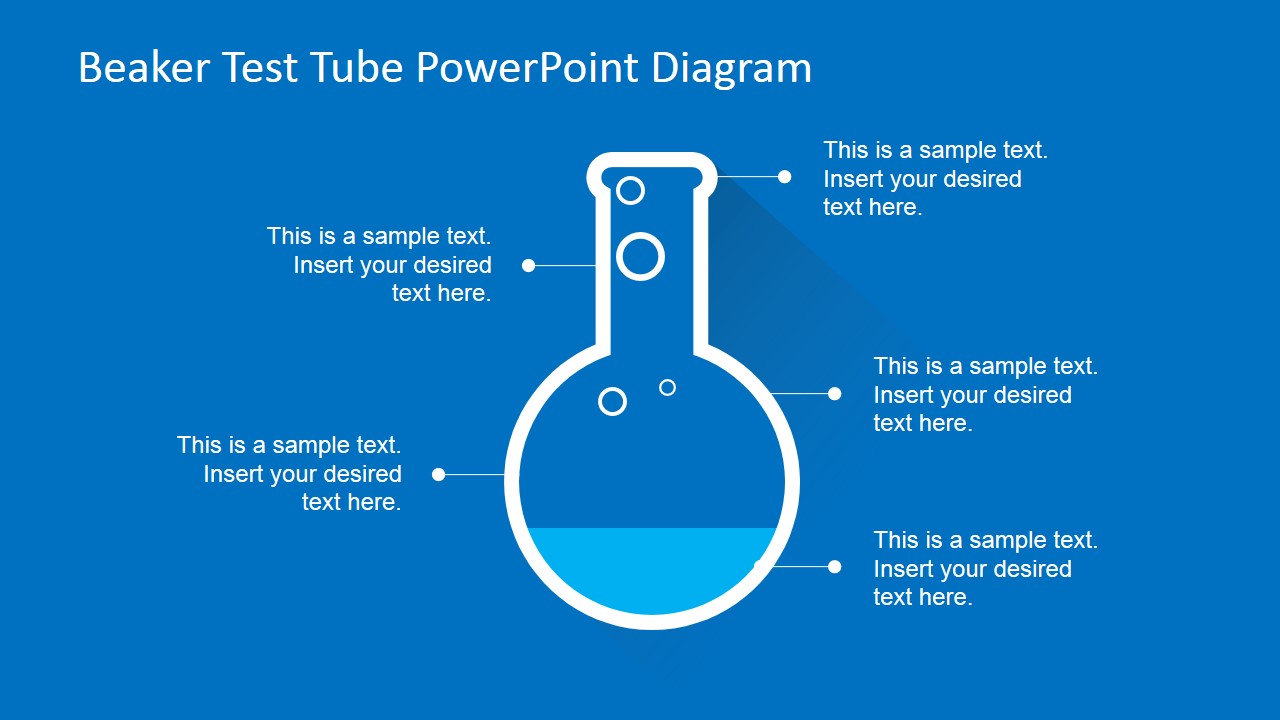 Beaker Test Tube PowerPoint Diagram

This is a sample text. Insert your desired text here.

This is a sample text. Insert your desired text here.

This is a sample text. Insert your desired text here.

This is a sample text. Insert your desired text here.

This is a sample text. Insert your desired text here.